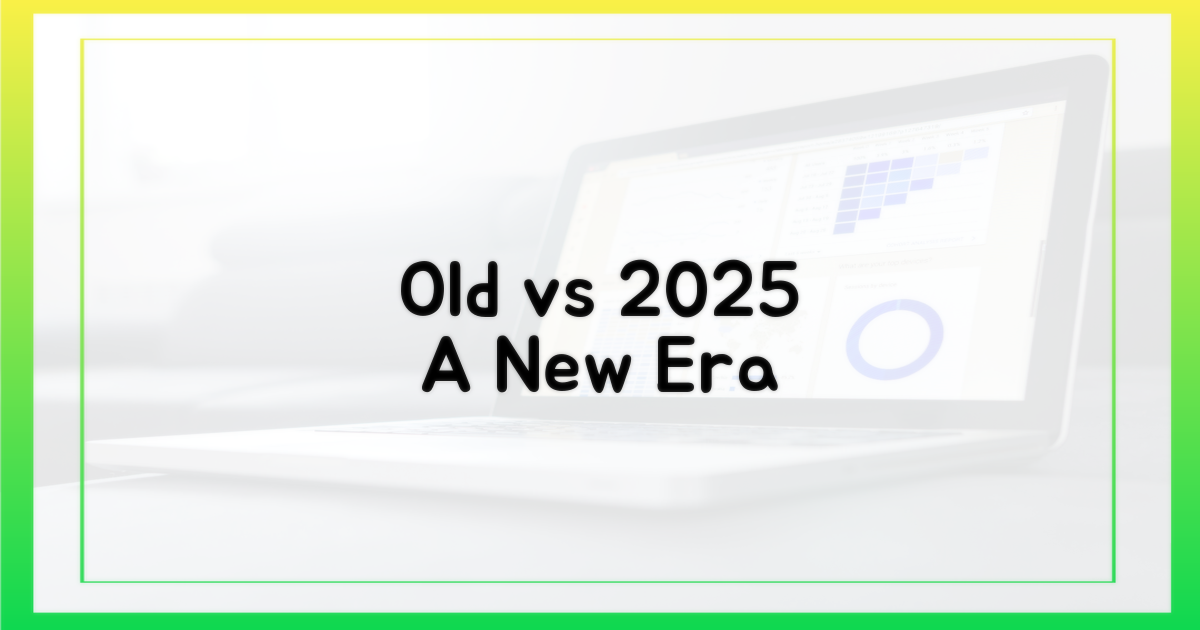 Old vs 2025
A New Era